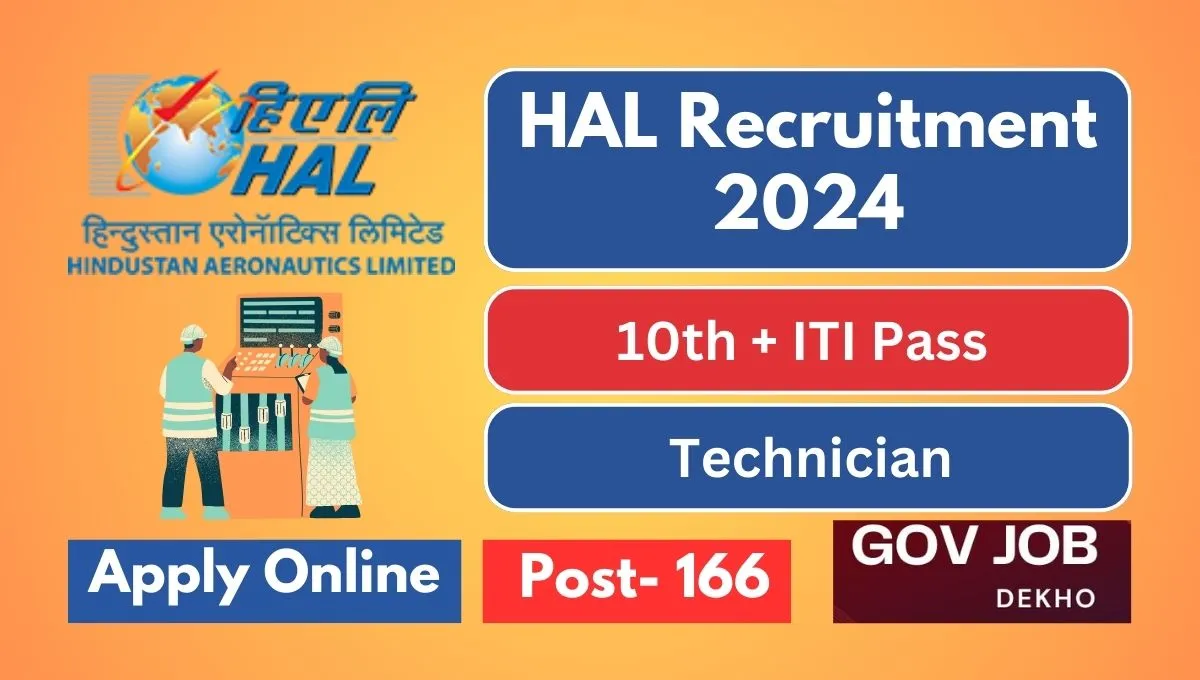 हिएलि
HAL
हिन्दुस्तान एरोनॉटिक्स लिमिटेड
HINDUSTAN AERONAUTICS LIMITED

HAL Recruitment 2024

10th + ITI Pass

Technician

Apply Online

Post- 166

GOV JOB
DEKHO